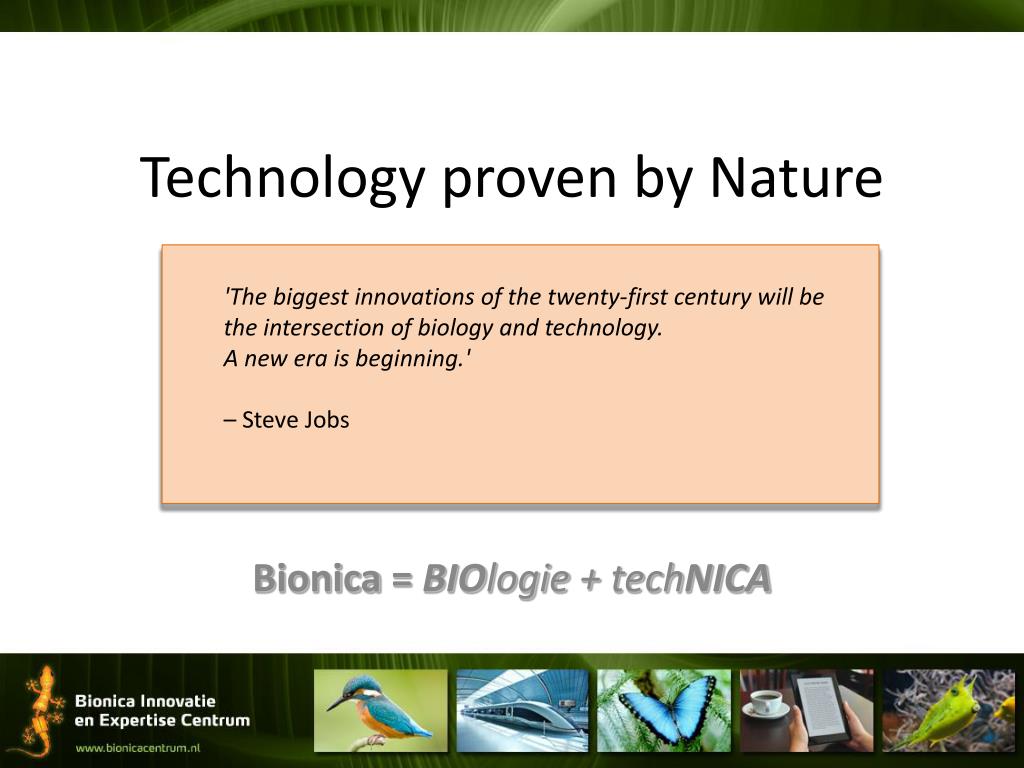 Technology proven by Nature

'The biggest innovations of the twenty-first century will be the intersection of biology and technology.
A new era is beginning.'

– Steve Jobs

Bionica = BIOlogie + techNICA

Bionica Innovatie en Expertise Centrum

www.bionicacentrum.nl